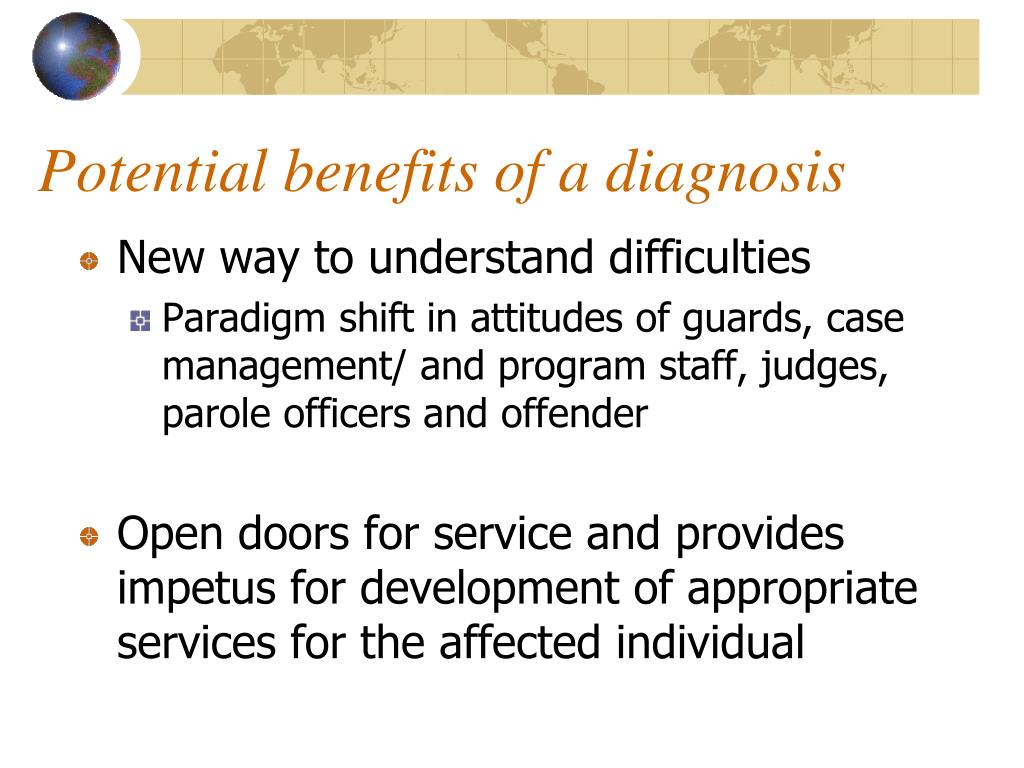 Potential benefits of a diagnosis

New way to understand difficulties

Paradigm shift in attitudes of guards, case management/ and program staff, judges, parole officers and offender

Open doors for service and provides impetus for development of appropriate services for the affected individual